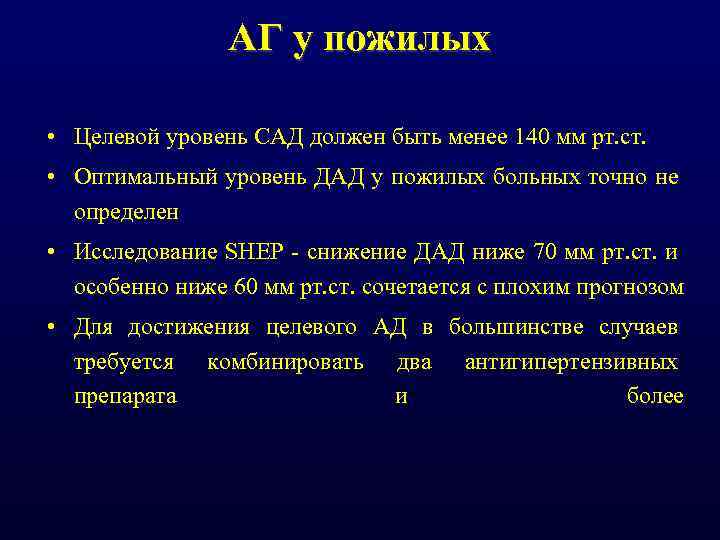 АГ у пожилых

• Целевой уровень САД должен быть менее 140 мм рт.ст.

• Оптимальный уровень ДАД у пожилых больных точно не определен

• Исследование SHEP - снижение ДАД ниже 70 мм рт.ст. и особенно ниже 60 мм рт.ст. сочетается с плохим прогнозом

• Для достижения целевого АД в большинстве случаев требуется комбинировать два антигипертензивных препарата и более